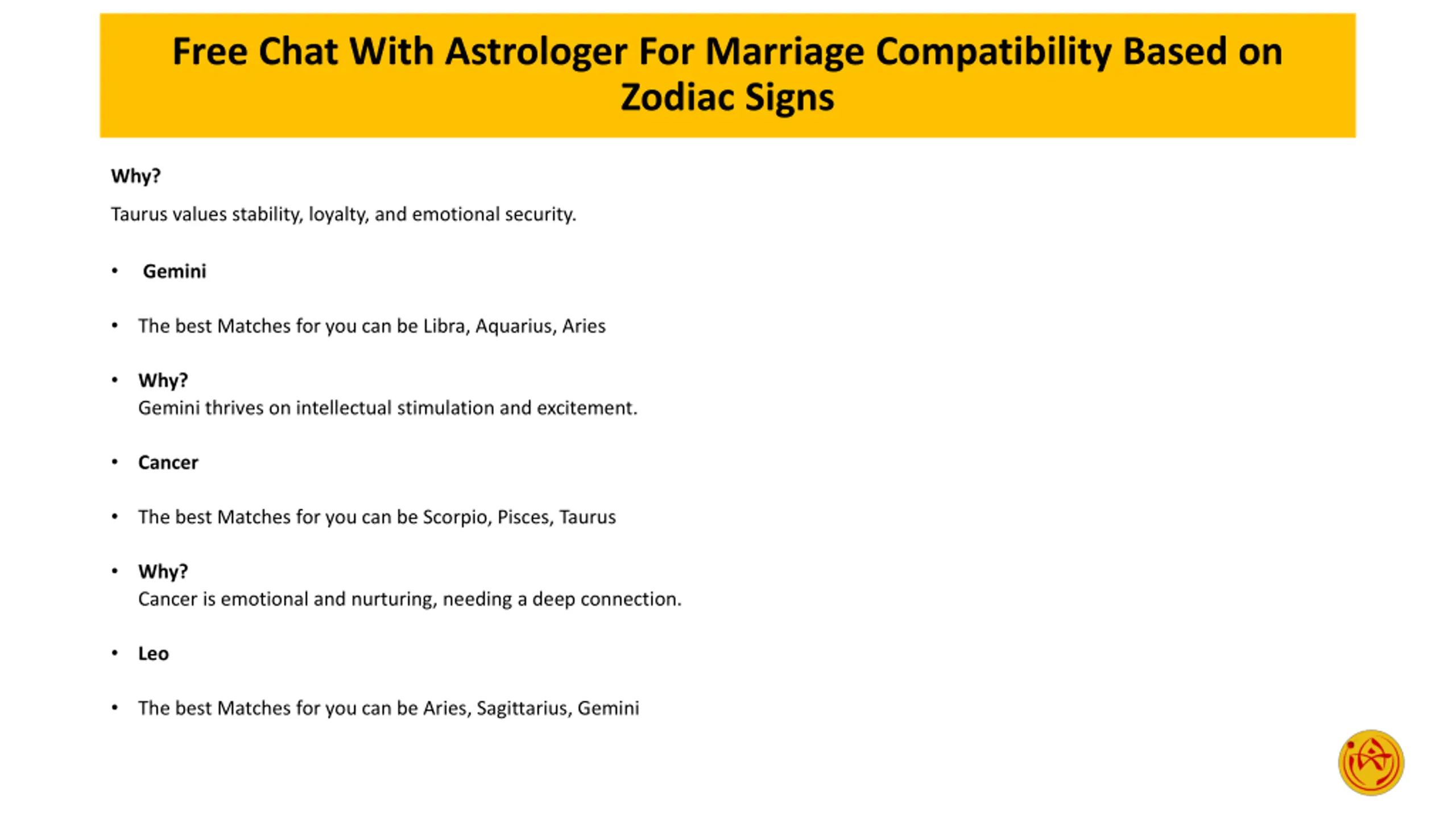 Free Chat With Astrologer For Marriage Compatibility Based on Zodiac Signs

Why?

Taurus values stability, loyalty, and emotional security.

• Gemini

• The best Matches for you can be Libra, Aquarius, Aries

• Why?
Gemini thrives on intellectual stimulation and excitement.

• Cancer

• The best Matches for you can be Scorpio, Pisces, Taurus

• Why?
Cancer is emotional and nurturing, needing a deep connection.

• Leo

• The best Matches for you can be Aries, Sagittarius, Gemini